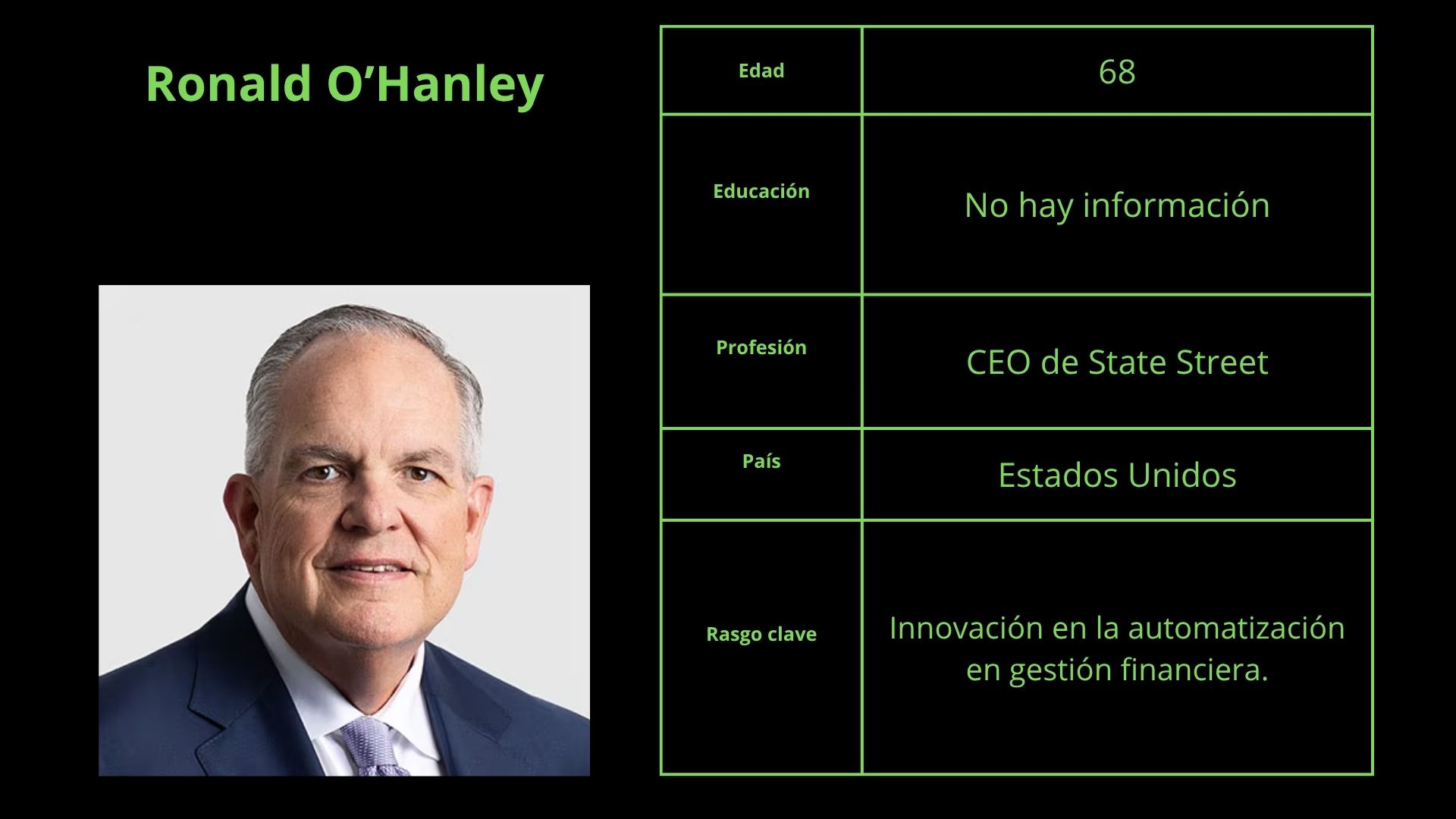 Ronald O’Hanley

| Edad | 68 |
|---|---|
| Educación | No hay información |
| Profesión | CEO de State Street |
| País | Estados Unidos |
| Rasgo clave | Innovación en la automatización en gestión financiera. |